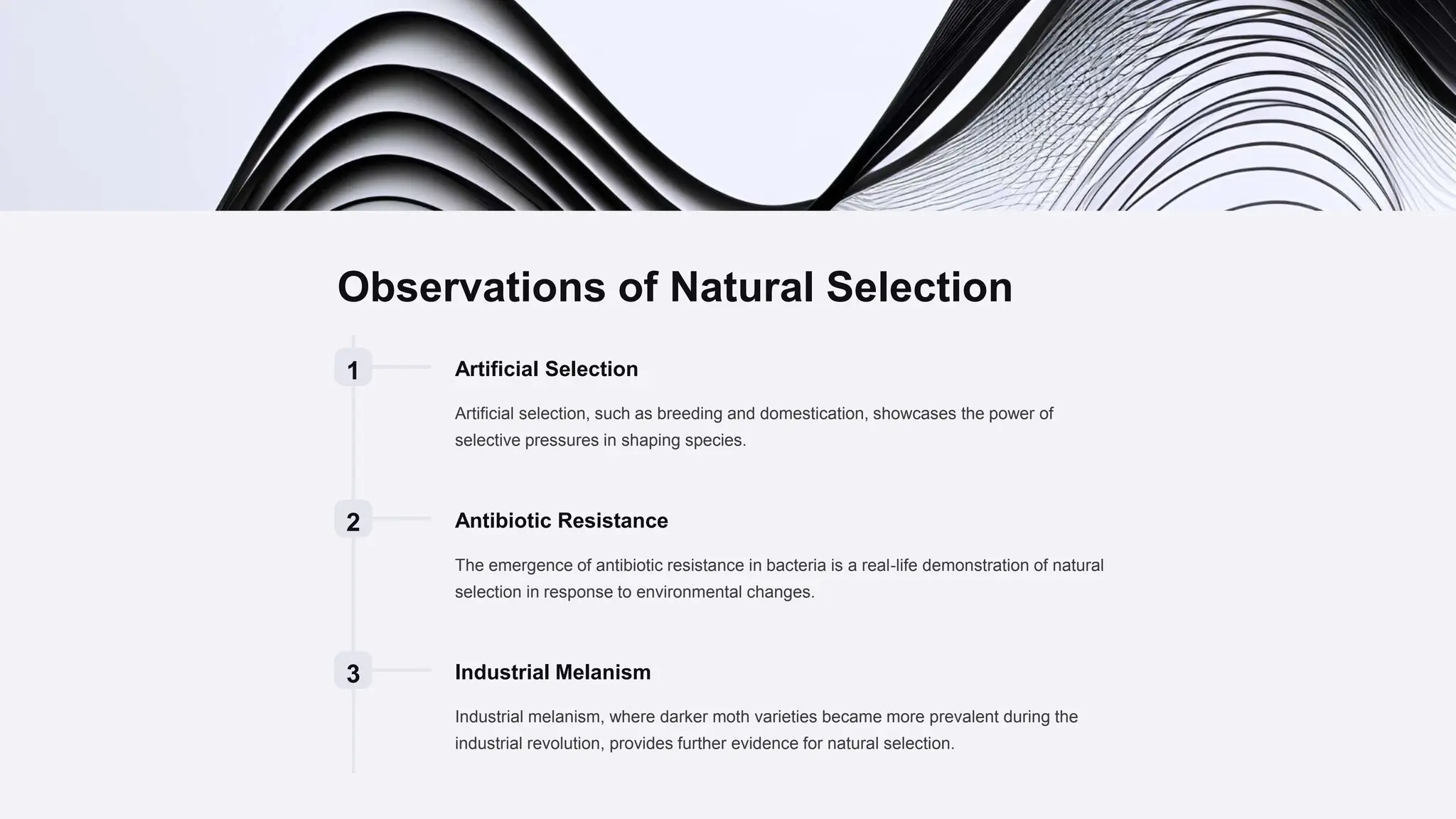 Observations of Natural Selection

1

Artificial Selection

Artificial selection, such as breeding and domestication, showcases the power of selective pressures in shaping species.

2

Antibiotic Resistance

The emergence of antibiotic resistance in bacteria is a real-life demonstration of natural selection in response to environmental changes.

3

Industrial Melanism

Industrial melanism, where darker moth varieties became more prevalent during the industrial revolution, provides further evidence for natural selection.